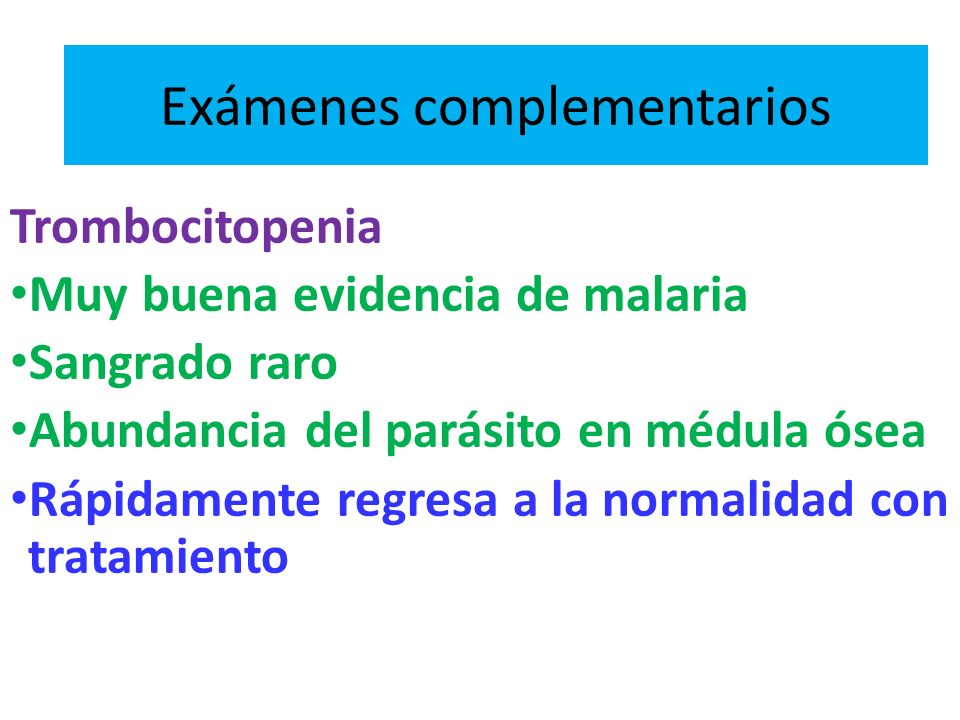 Exámenes complementarios

Trombocitopenia

•Muy buena evidencia de malaria

•Sangrado raro

•Abundancia del parásito en médula ósea

•Rápidamente regresa a la normalidad con tratamiento